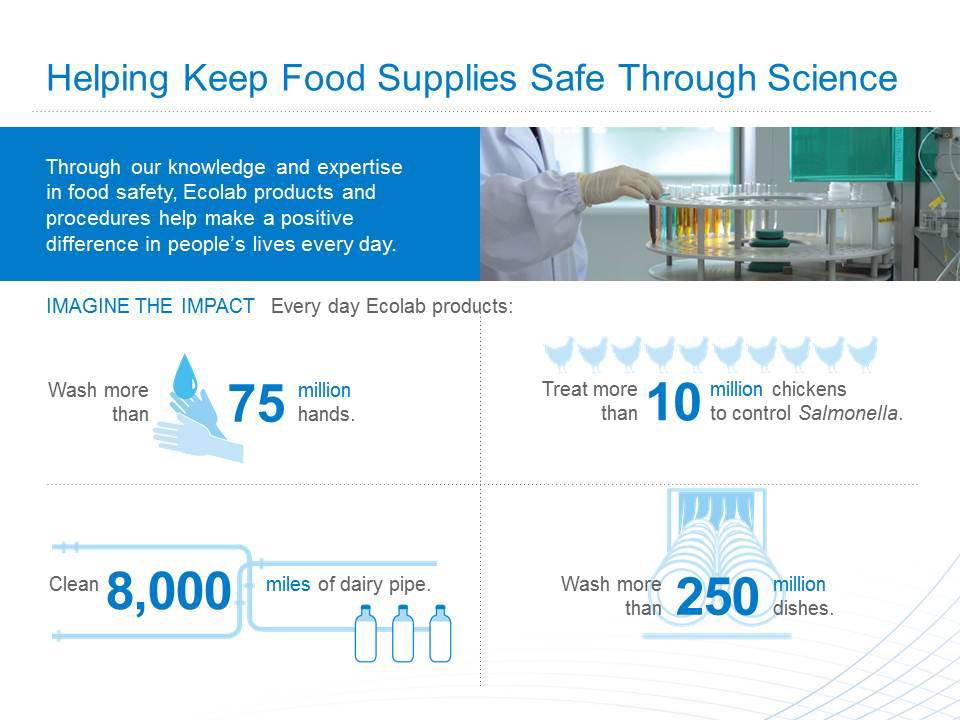 Helping Keep Food Supplies Safe Through Science

Through our knowledge and expertise in food safety, Ecolab products and procedures help make a positive difference in people's lives every day.

IMAGINE THE IMPACT Every day Ecolab products:

Wash more than 75 million hands.

Treat more than 10 million chickens to control Salmonella.

Clean 8,000 miles of dairy pipe.

Wash more than 250 million dishes.